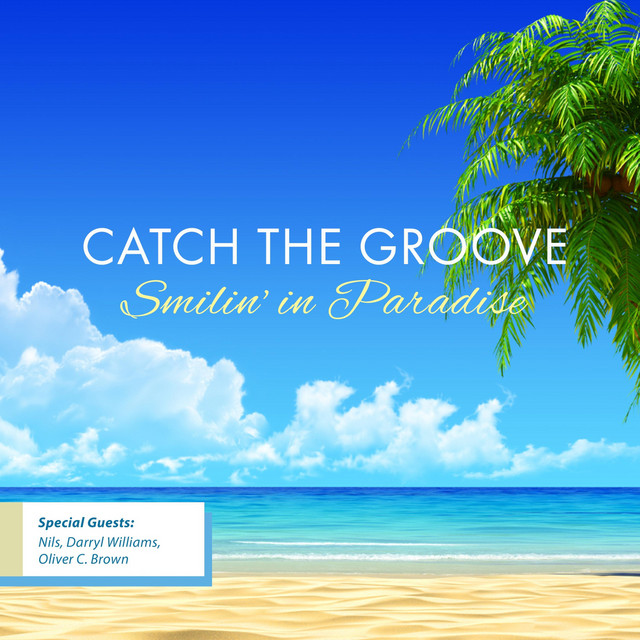 CATCH THE GROOVE
Smilin' in Paradise

Special Guests:
Nils, Darryl Williams, Oliver C. Brown